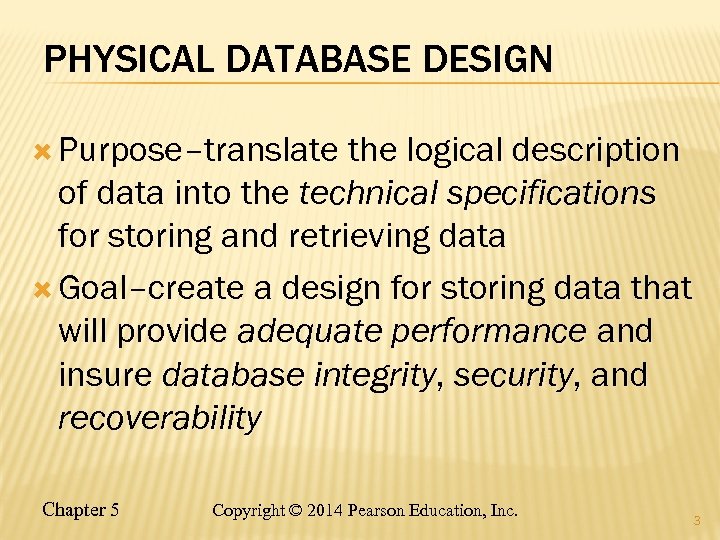 PHYSICAL DATABASE DESIGN

Purpose–translate the logical description of data into the technical specifications for storing and retrieving data

Goal–create a design for storing data that will provide adequate performance and insure database integrity, security, and recoverability

Chapter 5

Copyright © 2014 Pearson Education, Inc.

3